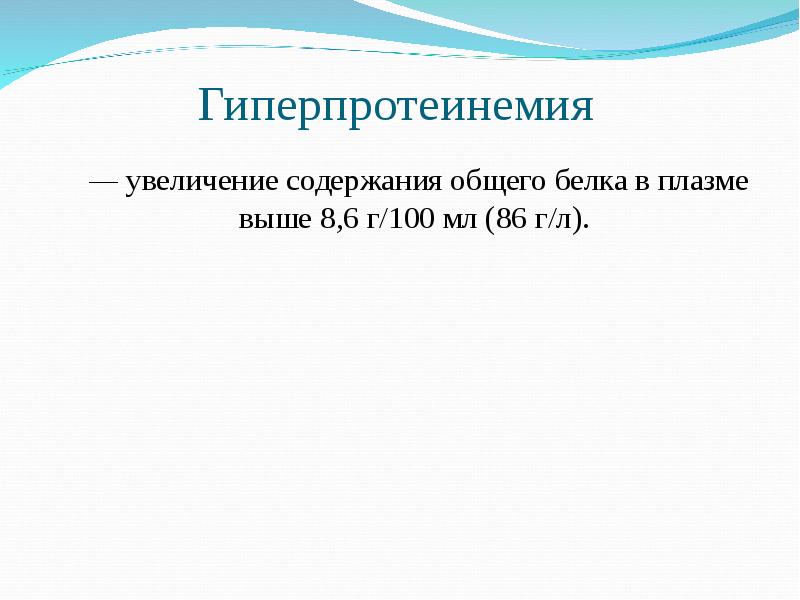 Гиперпротеинемия

— увеличение содержания общего белка в плазме выше 8,6 г/100 мл (86 г/л).